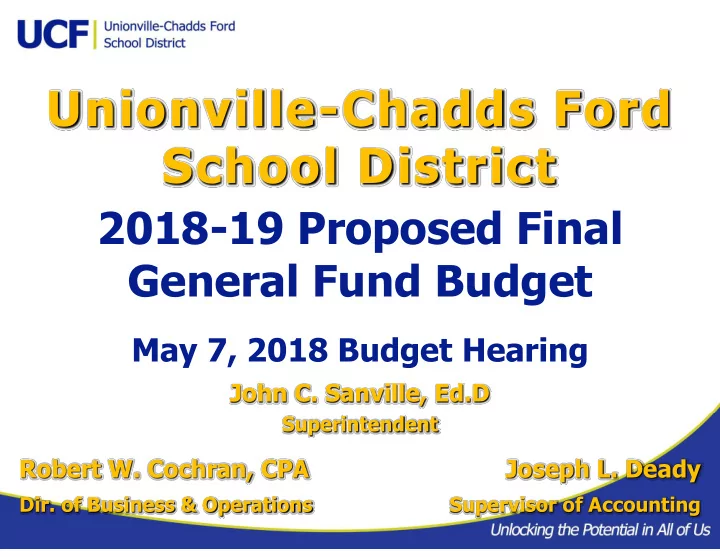 UCF Unionville-Chadds Ford School District

Unionville-Chadds Ford School District

2018-19 Proposed Final General Fund Budget

May 7, 2018 Budget Hearing

John C. Sanville, Ed.D
Superintendent

Robert W. Cochran, CPA
Dir. of Business & Operations

Joseph L. Deady
Supervisor of Accounting

Unlocking the Potential in All of Us